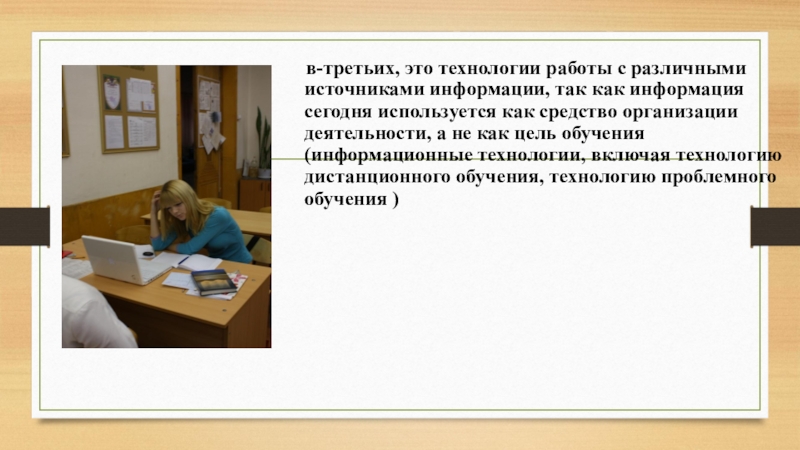 в-третьих, это технологии работы с различными источниками информации, так как информация сегодня используется как средство организации деятельности, а не как цель обучения (информационные технологии, включая технологию дистанционного обучения, технологию проблемного обучения )